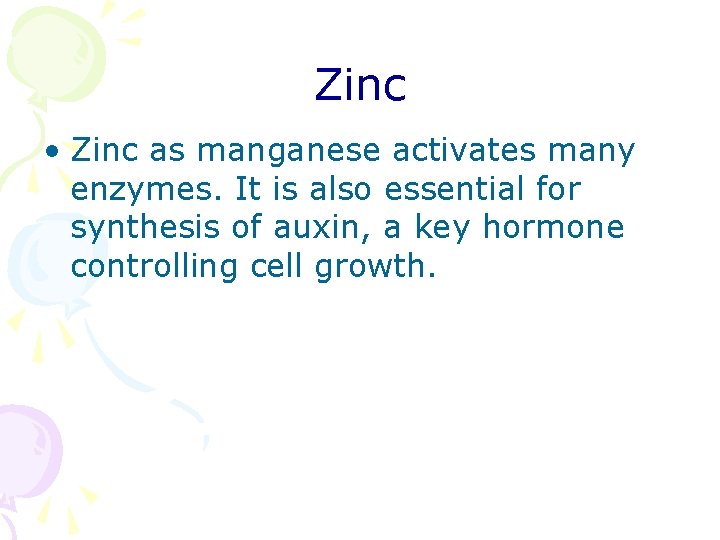 Zinc

• Zinc as manganese activates many enzymes. It is also essential for synthesis of auxin, a key hormone controlling cell growth.